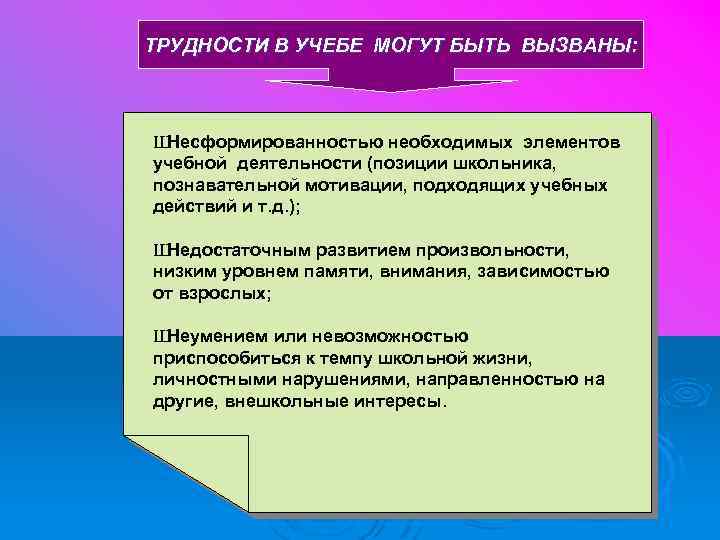 ТРУДНОСТИ В УЧЕБЕ МОГУТ БЫТЬ ВЫЗВАНЫ:

ШНесформированностью необходимых элементов учебной деятельности (позиции школьника, познавательной мотивации, подходящих учебных действий и т.д.);

ШНедостаточным развитием произвольности, низким уровнем памяти, внимания, зависимостью от взрослых;

ШНеумением или невозможностью приспособиться к темпу школьной жизни, личностными нарушениями, направленностью на другие, внешкольные интересы.